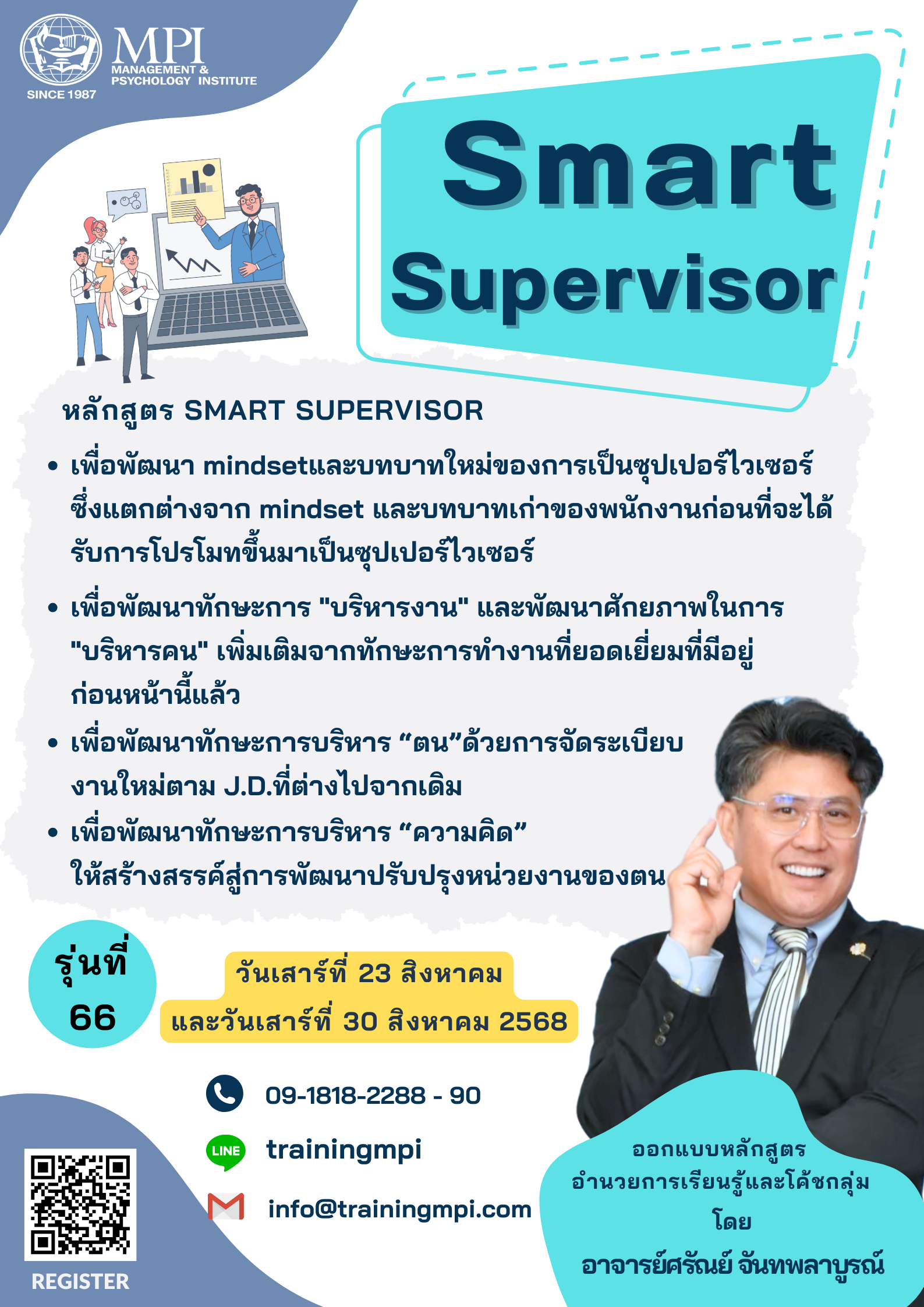 MPI
MANAGEMENT &
PSYCHOLOGY INSTITUTE
SINCE 1987

Smart
Supervisor

หลักสูตร SMART SUPERVISOR

• เพื่อพัฒนา mindsetและบทบาทใหม่ของการเป็นซุปเปอร์ไวเซอร์ ซึ่งแตกต่างจาก mindset และบทบาทเก่าของพนักงานก่อนที่จะได้รับการโปรโมทขึ้นมาเป็นซุปเปอร์ไวเซอร์

• เพื่อพัฒนาทักษะการ "บริหารงาน" และพัฒนาศักยภาพในการ "บริหารคน" เพิ่มเติมจากทักษะการทำงานที่ยอดเยี่ยมที่มีอยู่ก่อนหน้านี้แล้ว

• เพื่อพัฒนาทักษะการบริหาร “ตน”ด้วยการจัดระเบียบงานใหม่ตาม J.D.ที่ต่างไปจากเดิม

• เพื่อพัฒนาทักษะการบริหาร “ความคิด” ให้สร้างสรรค์สู่การพัฒนาปรับปรุงหน่วยงานของตน

รุ่นที่
66

วันเสาร์ที่ 23 สิงหาคม
และวันเสาร์ที่ 30 สิงหาคม 2568

09-1818-2288 - 90
LINE trainingmpi
info@trainingmpi.com

REGISTER

ออกแบบหลักสูตร
อำนวยการเรียนรู้และโค้ชกลุ่ม
โดย
อาจารย์ศรัณย์ จันทพลาบูรณ์